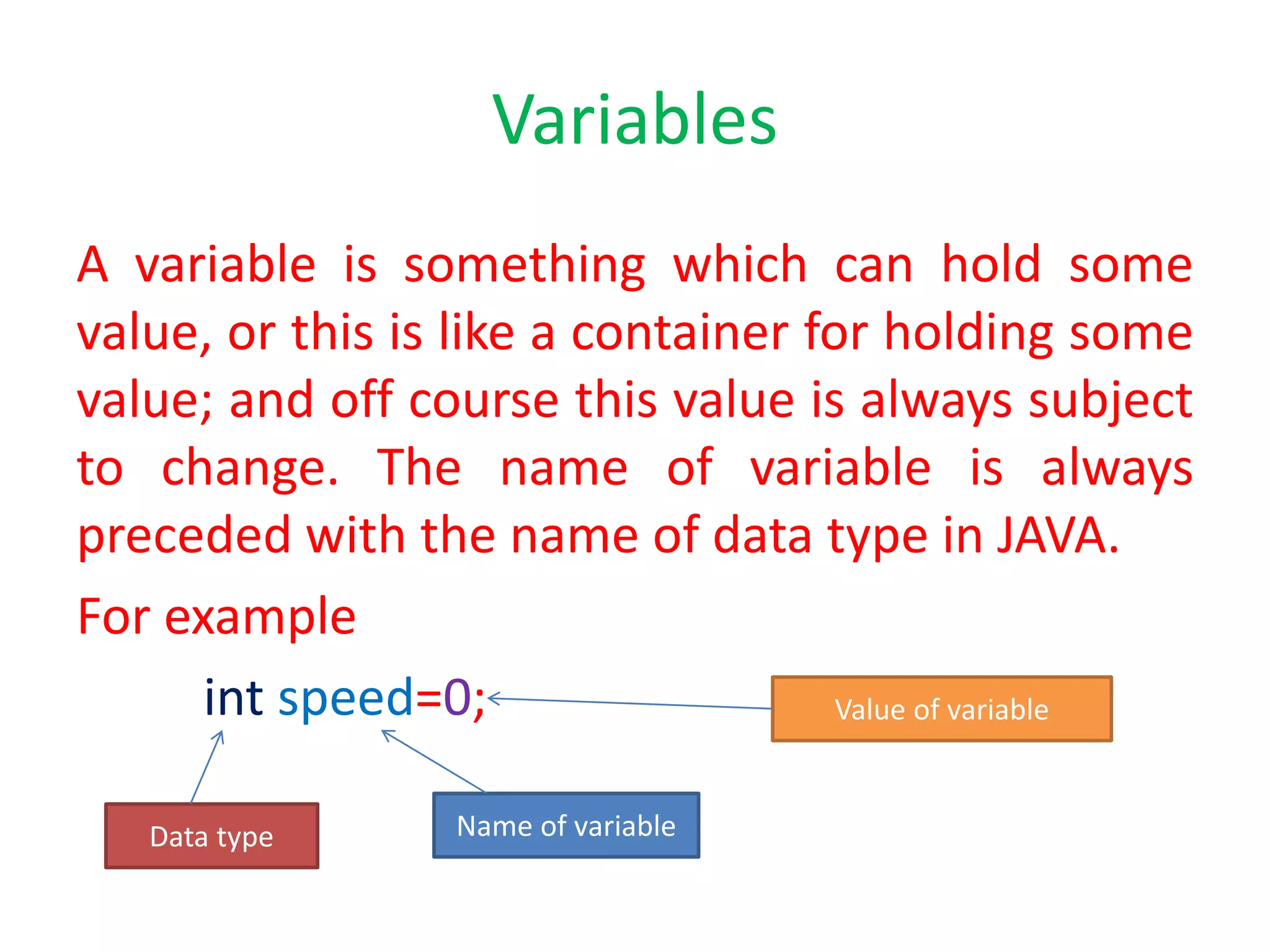 Variables

A variable is something which can hold some value, or this is like a container for holding some value; and off course this value is always subject to change. The name of variable is always preceded with the name of data type in JAVA.

For example

int speed=0;

Value of variable

Data type

Name of variable